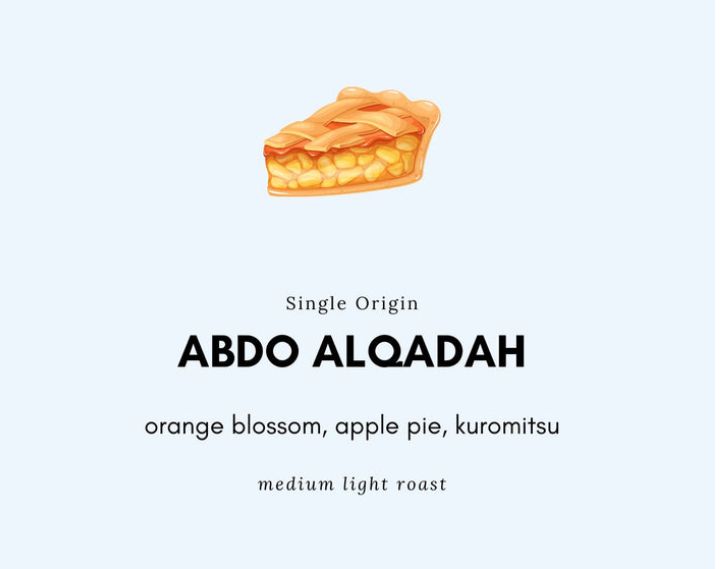 Single Origin

ABDO ALQADAH

orange blossom, apple pie, kuromitsu

medium light roast